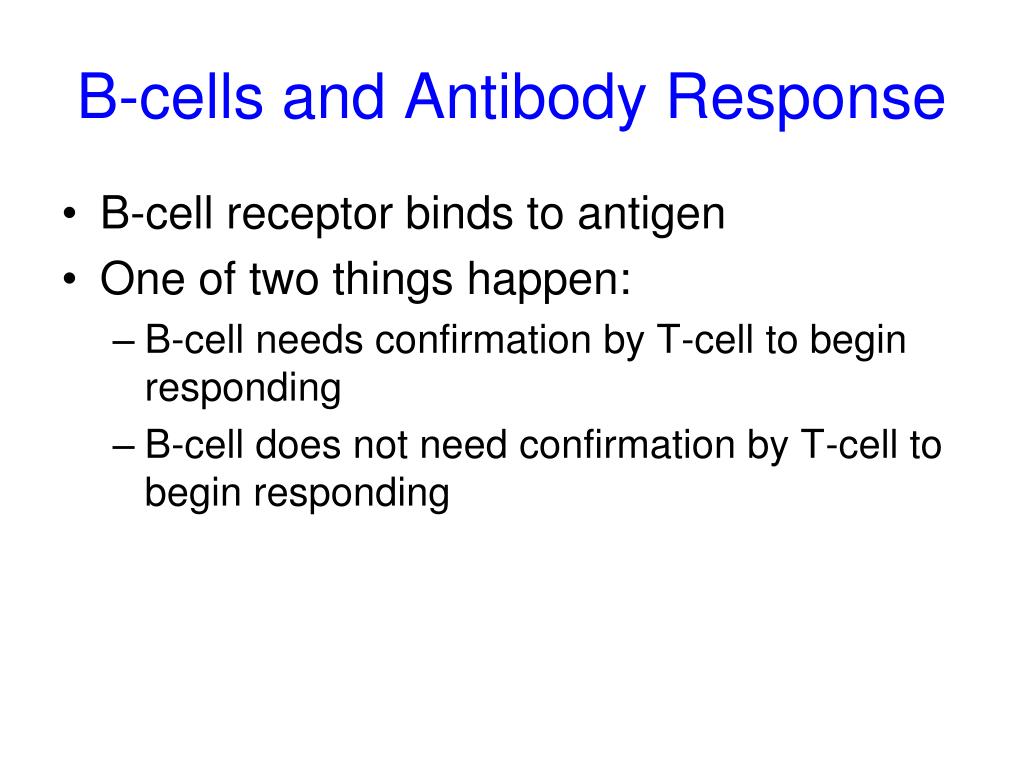 B-cells and Antibody Response

• B-cell receptor binds to antigen
• One of two things happen:
– B-cell needs confirmation by T-cell to begin responding
– B-cell does not need confirmation by T-cell to begin responding